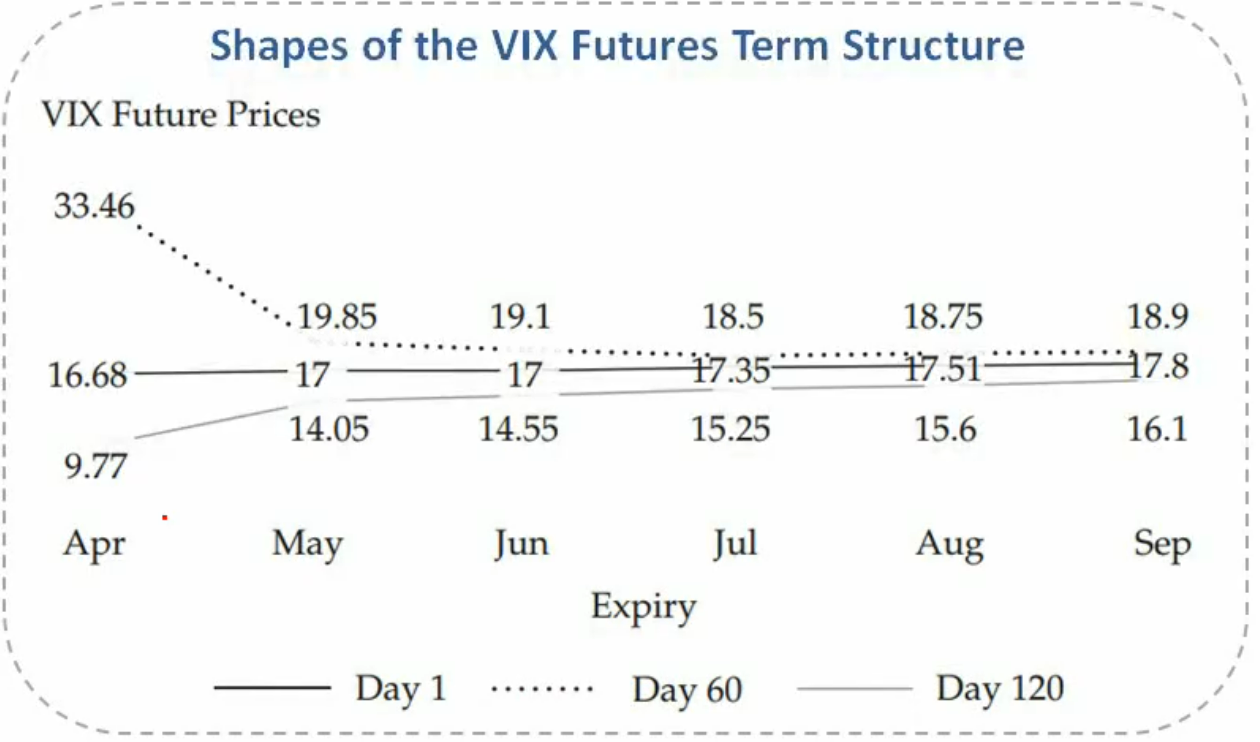 Shapes of the VIX Futures Term Structure

VIX Future Prices

33.46

19.85
19.1
18.5
18.75
18.9

16.68
17
17
17.35
17.51
17.8

14.05
14.55
15.25
15.6
16.1

9.77

Apr
May
Jun
Jul
Aug
Sep

Expiry

Day 1
Day 60
Day 120